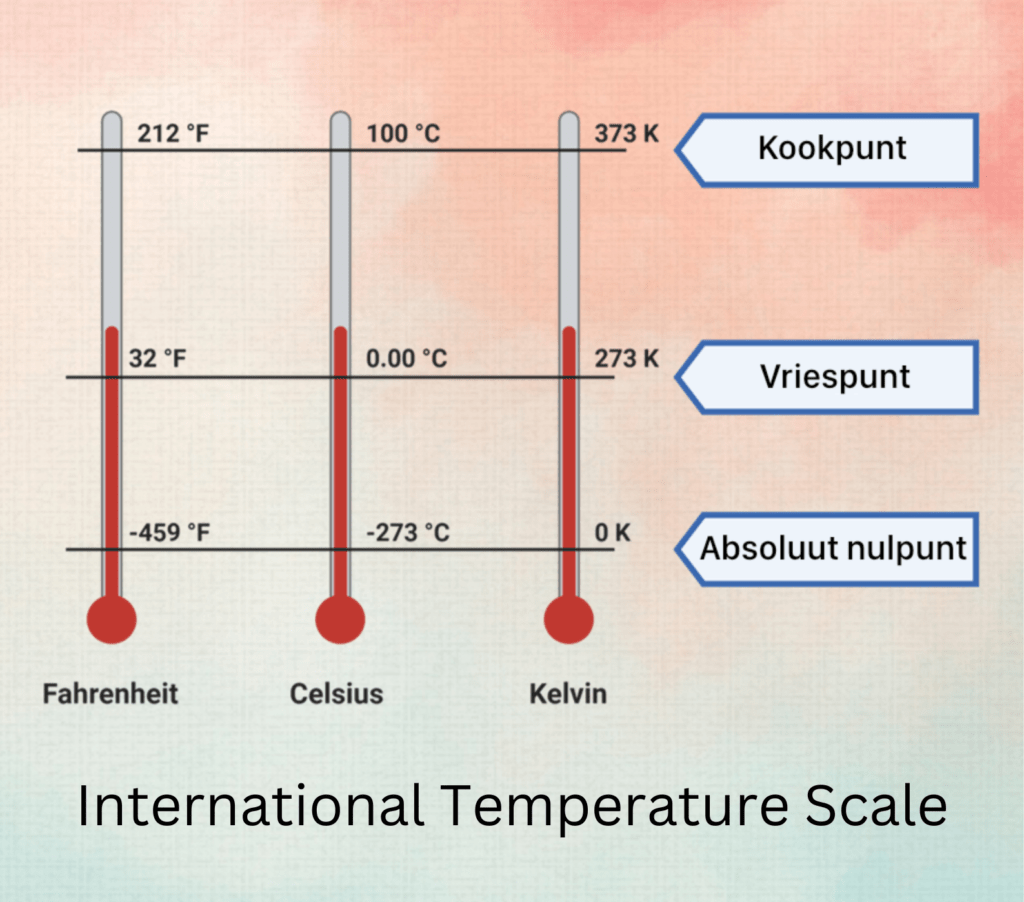 212 °F
100 °C
373 K
Kookpunt

32 °F
0.00 °C
273 K
Vriespunt

-459 °F
-273 °C
0 K
Absoluut nulpunt

Fahrenheit
Celsius
Kelvin

International Temperature Scale